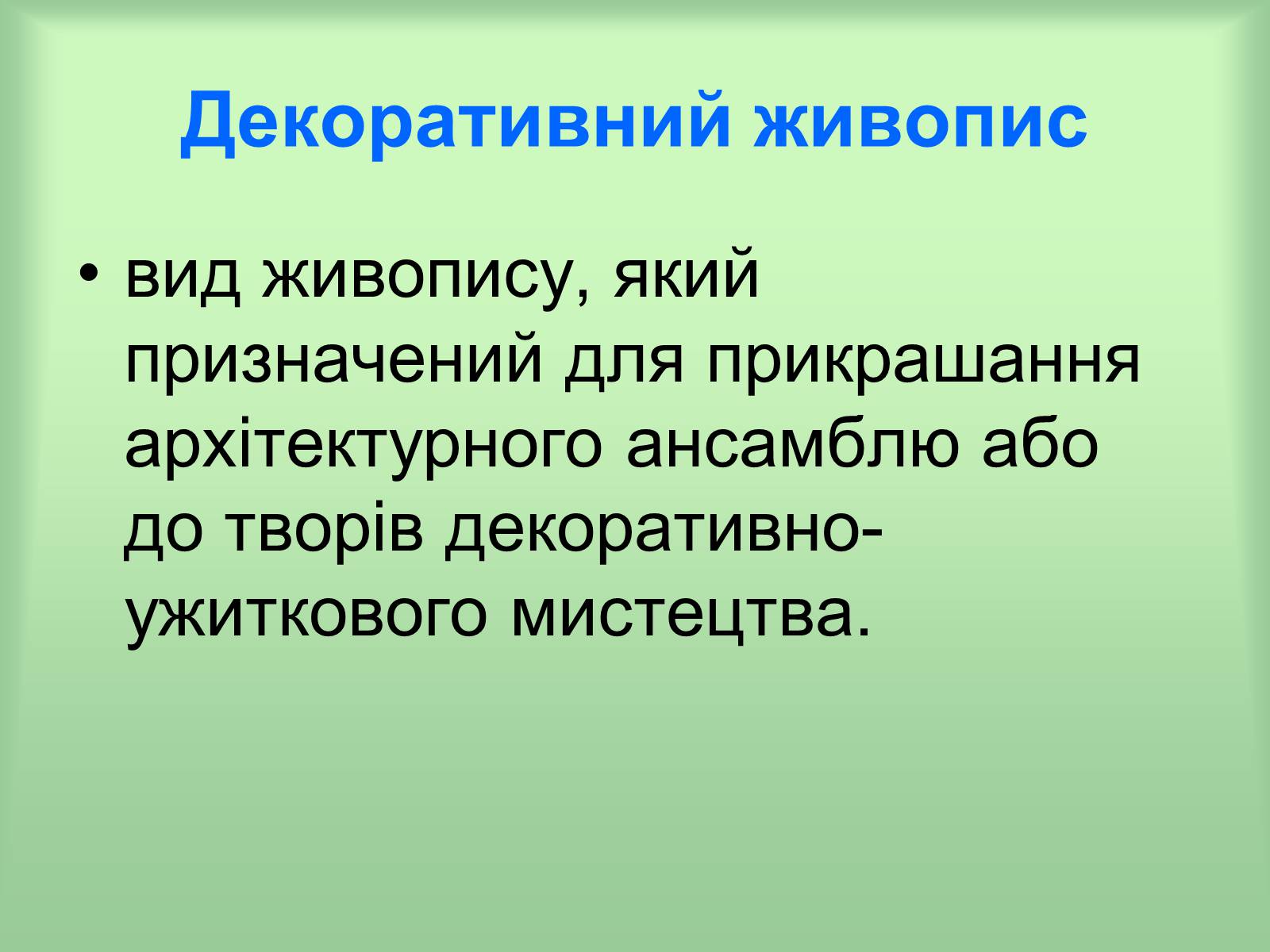 Декоративний живопис

• вид живопису, який призначений для прикрашання архітектурного ансамблю або до творів декоративно-ужиткового мистецтва.